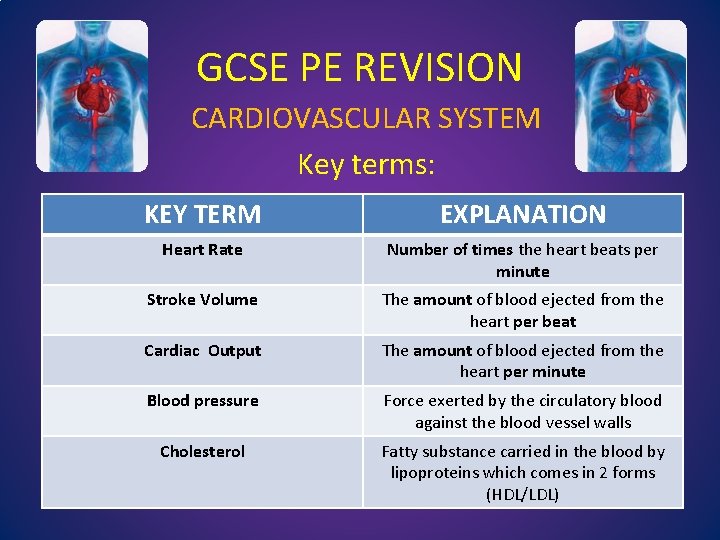 GCSE PE REVISION

CARDIOVASCULAR SYSTEM

Key terms:

| KEY TERM | EXPLANATION |
|---|---|
| Heart Rate | Number of times the heart beats per minute |
| Stroke Volume | The amount of blood ejected from the heart per beat |
| Cardiac Output | The amount of blood ejected from the heart per minute |
| Blood pressure | Force exerted by the circulatory blood against the blood vessel walls |
| Cholesterol | Fatty substance carried in the blood by lipoproteins which comes in 2 forms (HDL/LDL) |